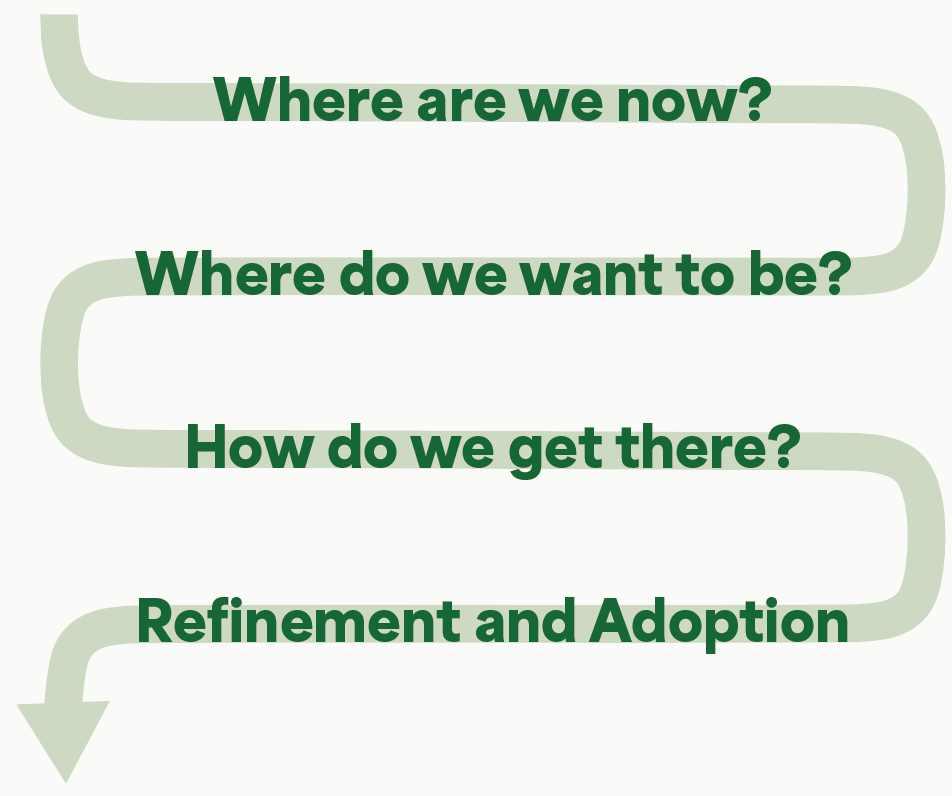 Where are we now?

Where do we want to be?

How do we get there?

Refinement and Adoption